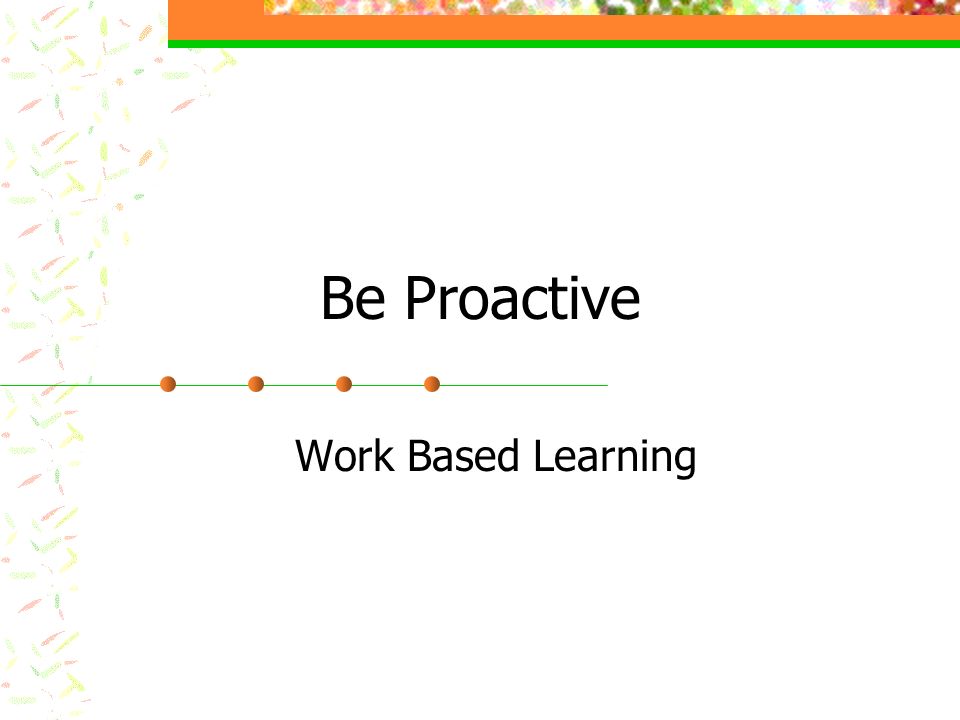 Be Proactive

Work Based Learning